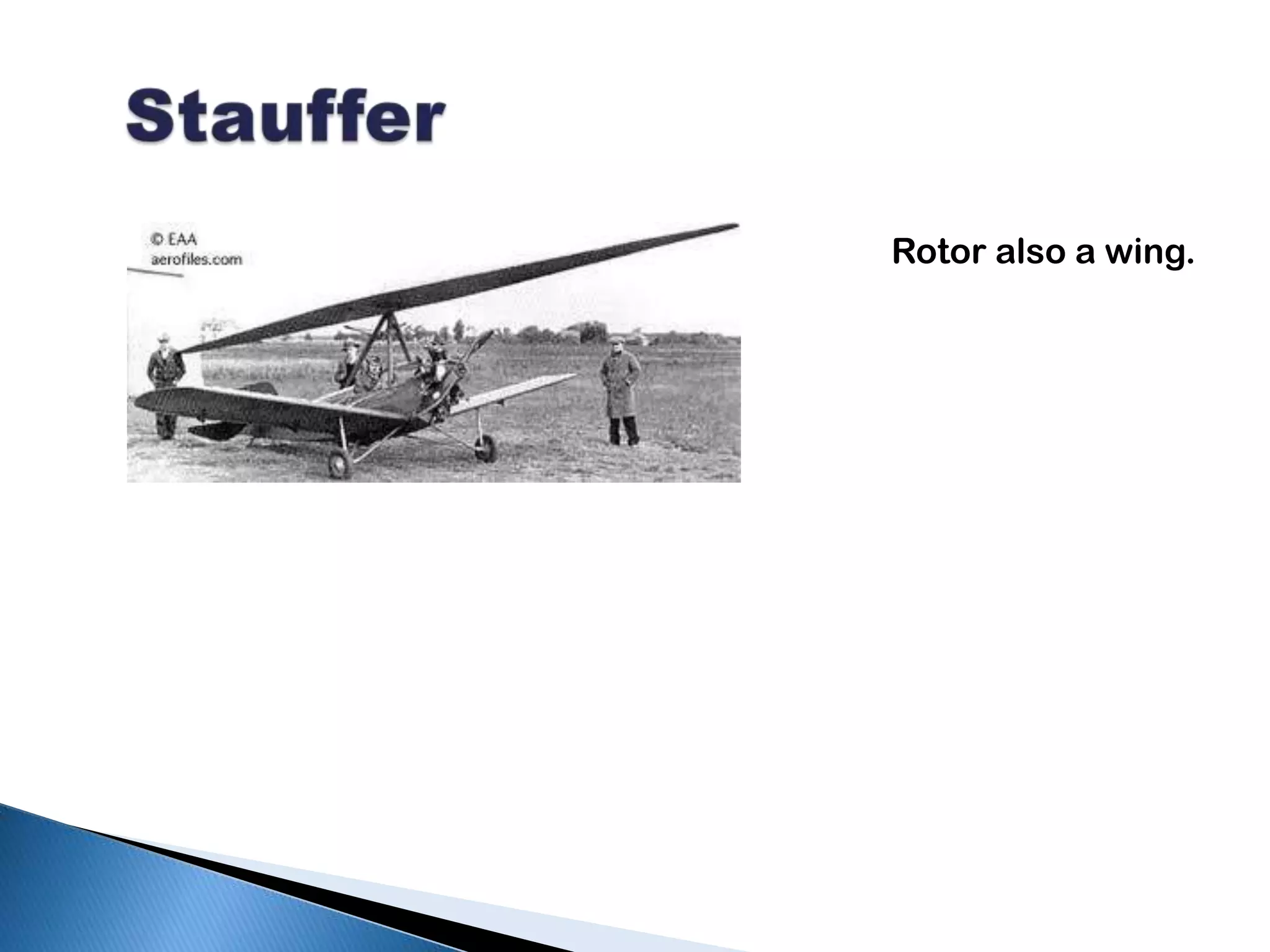 Stauffer

© EAA
aerofiles.com

Rotor also a wing.